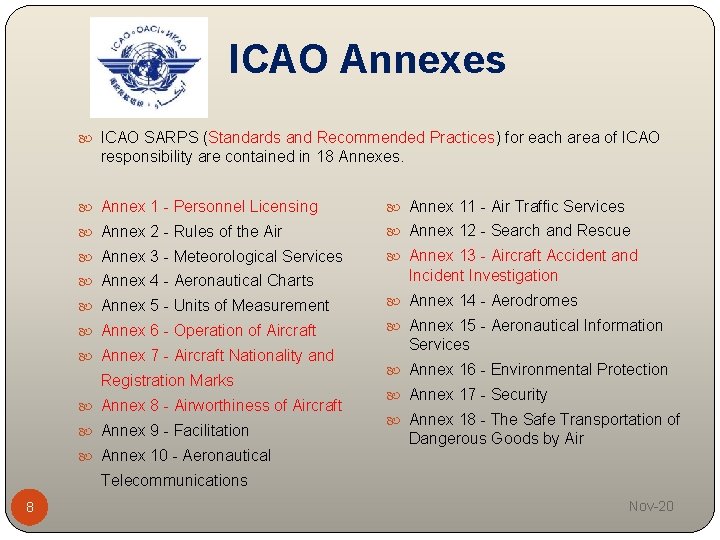 ICAO • OACI • ИКАО

ICAO Annexes

ICAO SARPS (Standards and Recommended Practices) for each area of ICAO responsibility are contained in 18 Annexes.

Annex 1 - Personnel Licensing
Annex 2 - Rules of the Air
Annex 3 - Meteorological Services
Annex 4 - Aeronautical Charts
Annex 5 - Units of Measurement
Annex 6 - Operation of Aircraft
Annex 7 - Aircraft Nationality and Registration Marks
Annex 8 - Airworthiness of Aircraft
Annex 9 - Facilitation
Annex 10 - Aeronautical Telecommunications

Annex 11 - Air Traffic Services
Annex 12 - Search and Rescue
Annex 13 - Aircraft Accident and Incident Investigation
Annex 14 - Aerodromes
Annex 15 - Aeronautical Information Services
Annex 16 - Environmental Protection
Annex 17 - Security
Annex 18 - The Safe Transportation of Dangerous Goods by Air

8

Nov-20